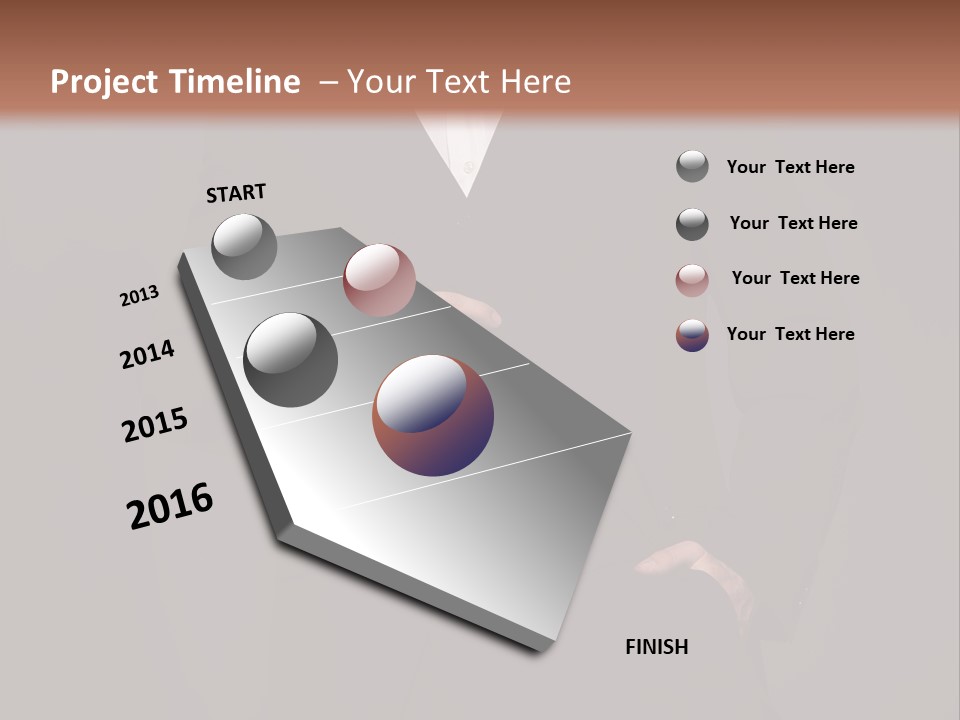 Project Timeline – Your Text Here

START

2013

2014

2015

2016

FINISH

Your Text Here

Your Text Here

Your Text Here

Your Text Here